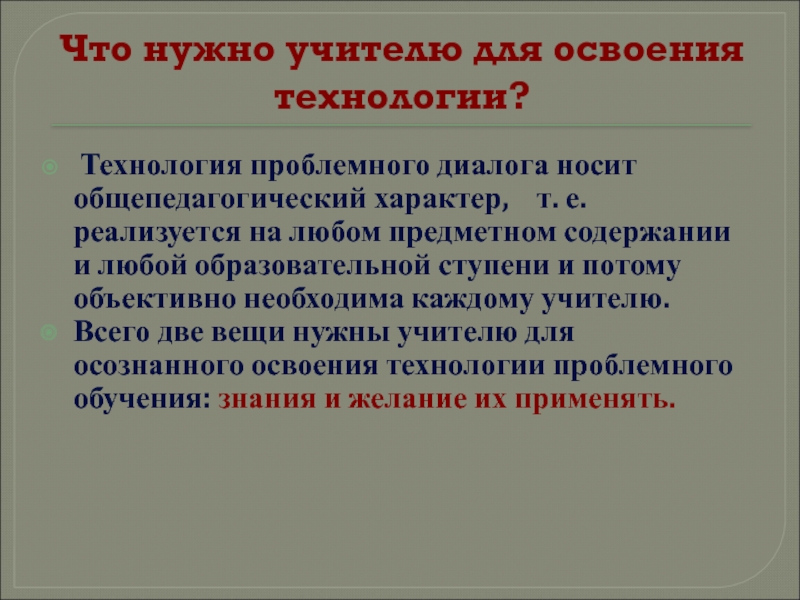 Что нужно учителю для освоения технологии?

Технология проблемного диалога носит общепедагогический характер, т. е. реализуется на любом предметном содержании и любой образовательной ступени и потому объективно необходима каждому учителю.

Всего две вещи нужны учителю для осознанного освоения технологии проблемного обучения: знания и желание их применять.